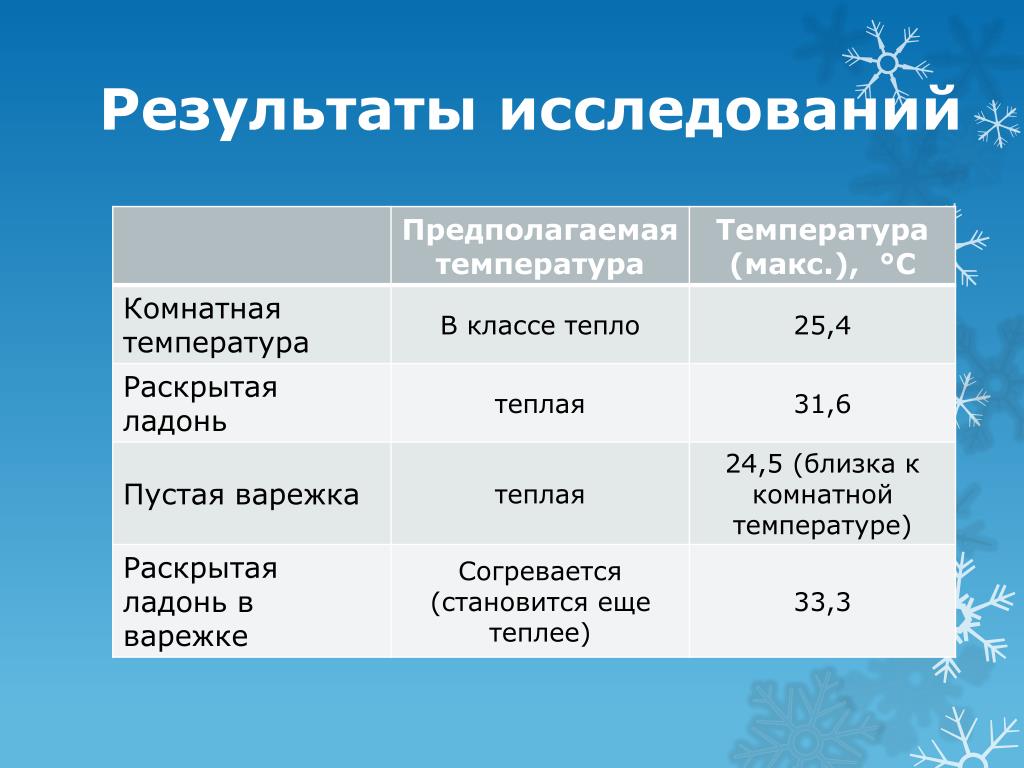 Результаты исследований

| | Предполагаемая температура | Температура (макс.), °C |
|---|---|---|
| Комнатная температура | В классе тепло | 25,4 |
| Раскрытая ладонь | теплая | 31,6 |
| Пустая варежка | теплая | 24,5 (близка к комнатной температуре) |
| Раскрытая ладонь в варежке | Согревается (становится еще теплее) | 33,3 |